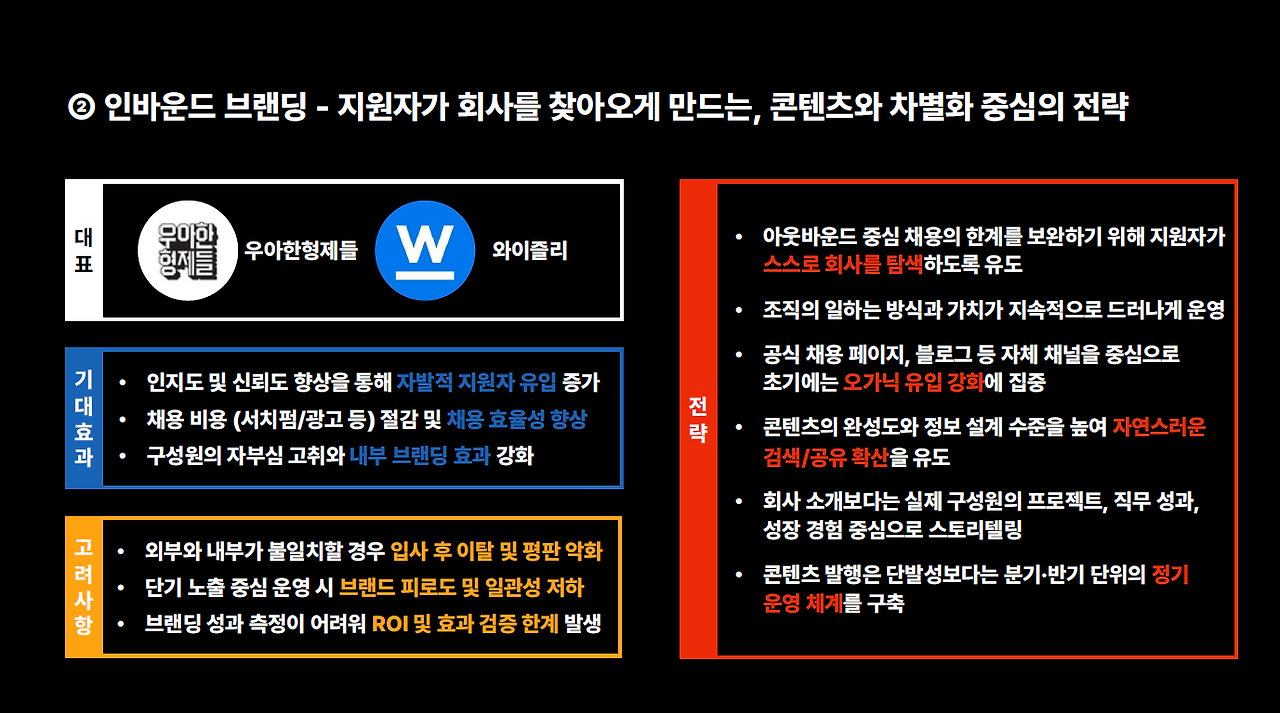 ② 인바운드 브랜딩 - 지원자가 회사를 찾아오게 만드는, 콘텐츠와 차별화 중심의 전략

대표

우아한 형제들

우아한형제들

W

와이즐리

기대효과

• 인지도 및 신뢰도 향상을 통해 자발적 지원자 유입 증가
• 채용 비용 (서치펌/광고 등) 절감 및 채용 효율성 향상
• 구성원의 자부심 고취와 내부 브랜딩 효과 강화

고려사항

• 외부와 내부가 불일치할 경우 입사 후 이탈 및 평판 악화
• 단기 노출 중심 운영 시 브랜드 피로도 및 일관성 저하
• 브랜딩 성과 측정이 어려워 ROI 및 효과 검증 한계 발생

전략

• 아웃바운드 중심 채용의 한계를 보완하기 위해 지원자가 스스로 회사를 탐색하도록 유도
• 조직의 일하는 방식과 가치가 지속적으로 드러나게 운영
• 공식 채용 페이지, 블로그 등 자체 채널을 중심으로 초기에는 오가닉 유입 강화에 집중
• 콘텐츠의 완성도와 정보 설계 수준을 높여 자연스러운 검색/공유 확산을 유도
• 회사 소개보다는 실제 구성원의 프로젝트, 직무 성과, 성장 경험 중심으로 스토리텔링
• 콘텐츠 발행은 단발성보다는 분기·반기 단위의 정기 운영 체계를 구축